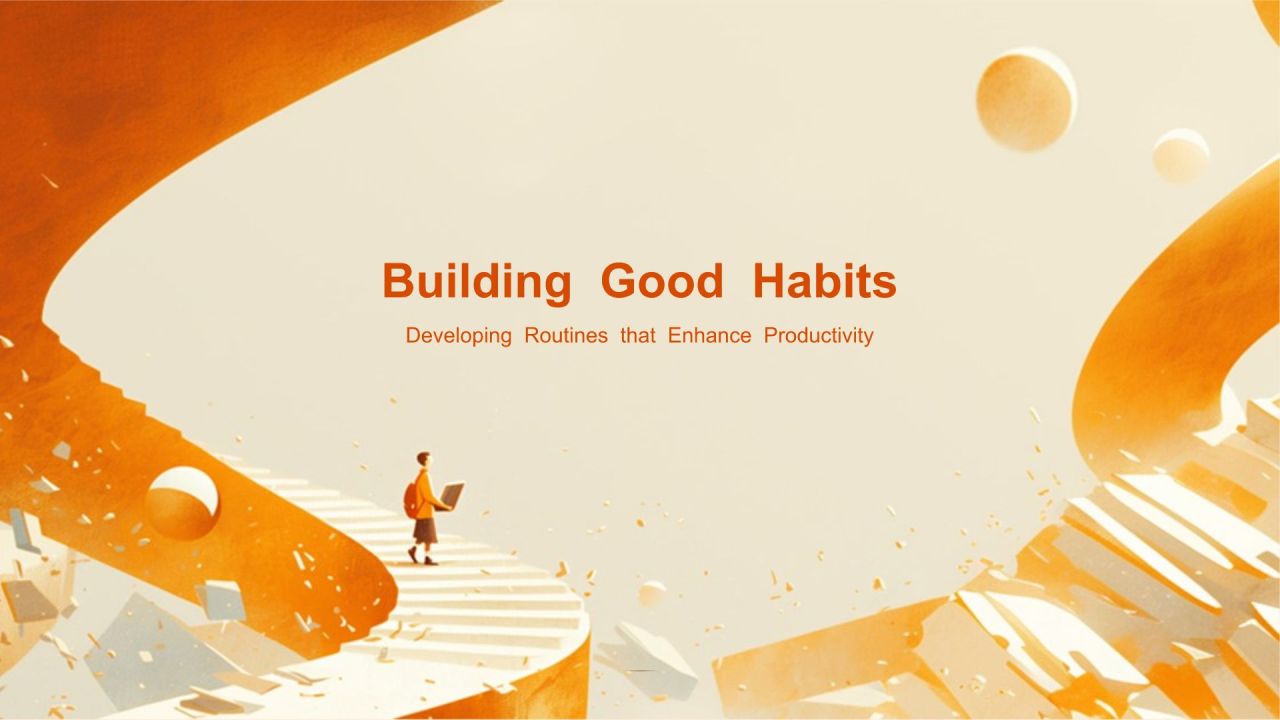 Building Good Habits

Developing Routines that Enhance Productivity